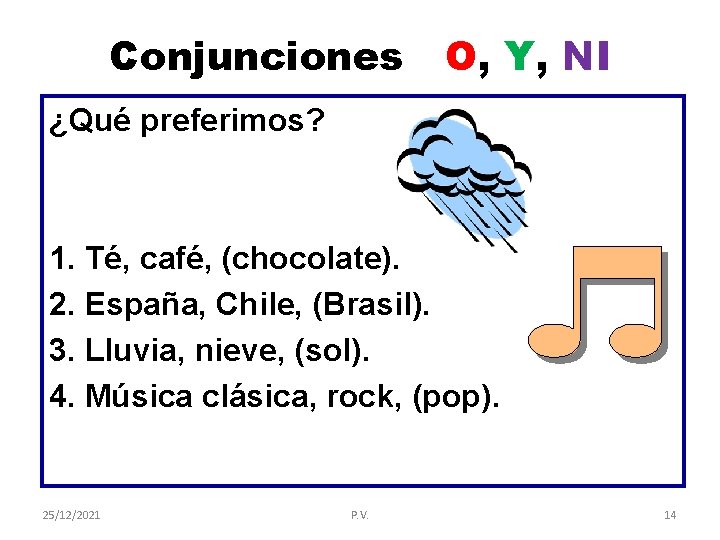 Conjunciones O, Y, NI

¿Qué preferimos?

1. Té, café, (chocolate).
2. España, Chile, (Brasil).
3. Lluvia, nieve, (sol).
4. Música clásica, rock, (pop).

25/12/2021 P.V. 14